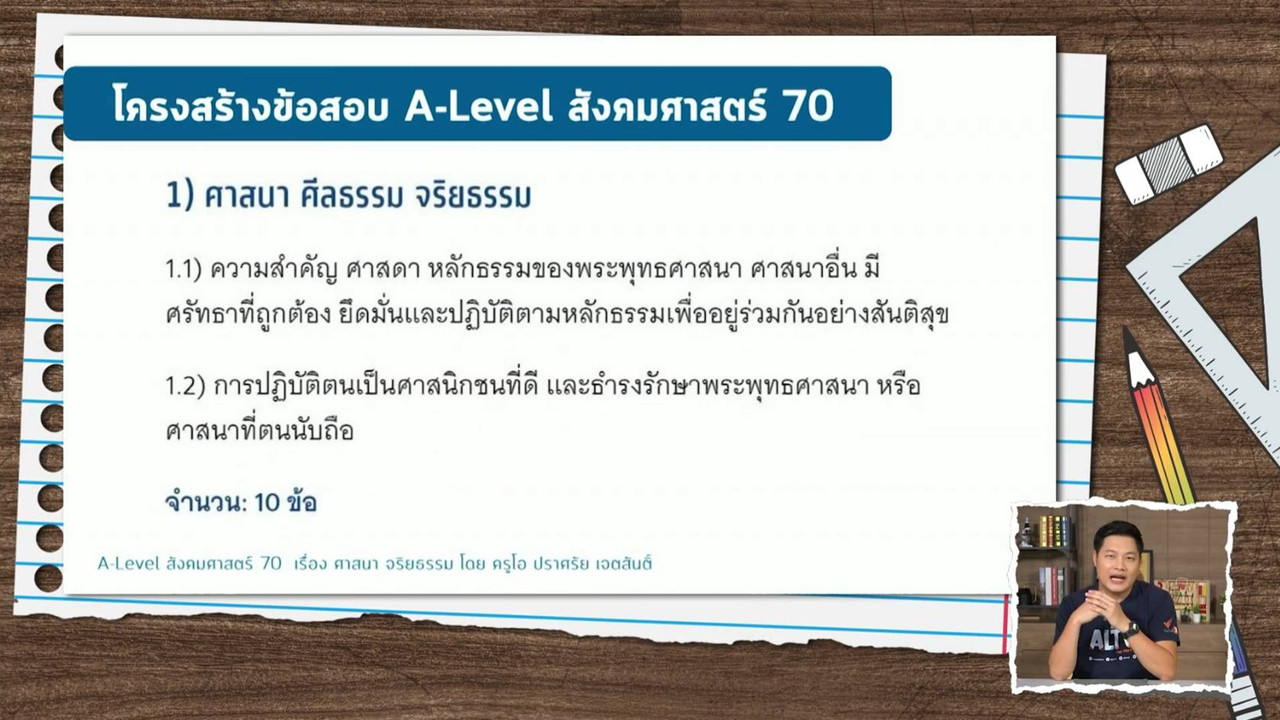 โครงสร้างข้อสอบ A-Level สังคมศาสตร์ 70

1) ศาสนา ศีลธรรม จริยธรรม

1.1) ความสำคัญ ศาสดา หลักธรรมของพระพุทธศาสนา ศาสนาอื่น มีศรัทธาที่ถูกต้อง ยึดมั่นและปฏิบัติตามหลักธรรมเพื่ออยู่ร่วมกันอย่างสันติสุข

1.2) การปฏิบัติตนเป็นศาสนิกชนที่ดี และธำรงรักษาพระพุทธศาสนา หรือศาสนาที่ตนนับถือ

จำนวน: 10 ข้อ

A-Level สังคมศาสตร์ 70 เรื่อง ศาสนา จริยธรรม โดย ครูโอ ปราศรัย เจตสันติ์

ALT